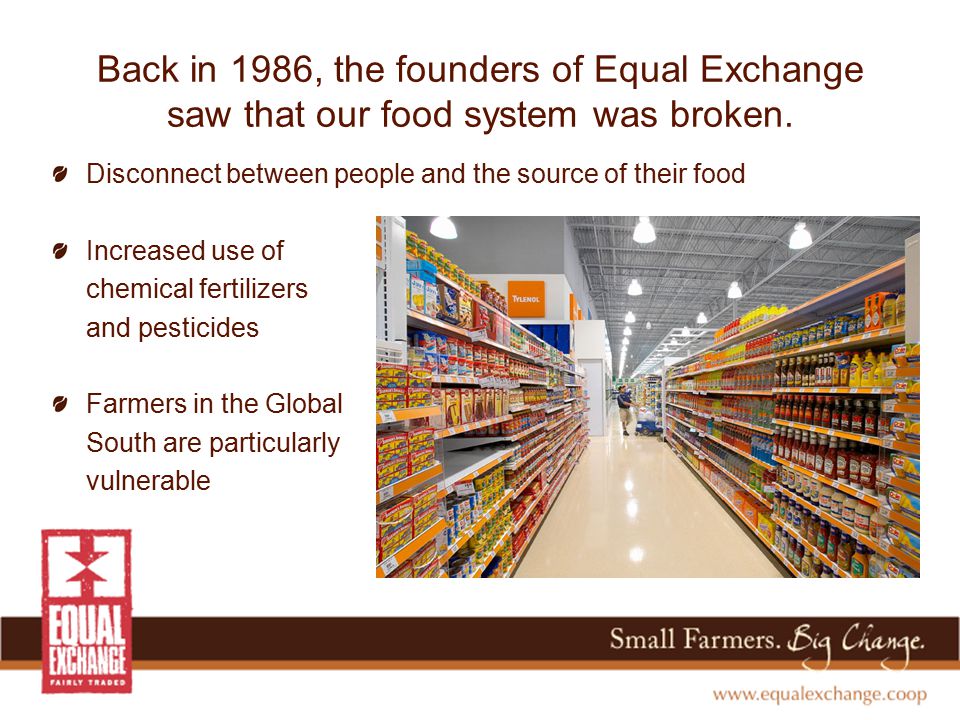 Back in 1986, the founders of Equal Exchange saw that our food system was broken.

Disconnect between people and the source of their food

Increased use of chemical fertilizers and pesticides

Farmers in the Global South are particularly vulnerable

TYLENOL

EQUAL EXCHANGE
FAIRLY TRADED

Small Farmers. Big Change.

www.equalexchange.coop